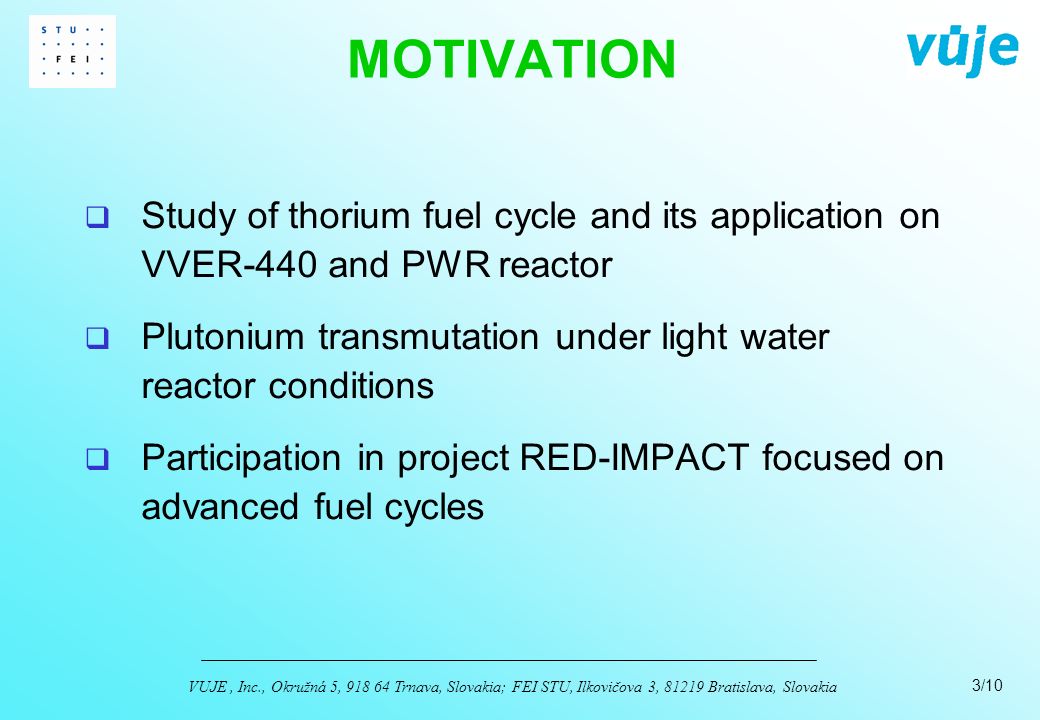 STU
FEI

MOTIVATION

vúje

Study of thorium fuel cycle and its application on VVER-440 and PWR reactor

Plutonium transmutation under light water reactor conditions

Participation in project RED-IMPACT focused on advanced fuel cycles

VUJE , Inc., Okružná 5, 918 64 Trnava, Slovakia; FEI STU, Ilkovičova 3, 81219 Bratislava, Slovakia

3/10